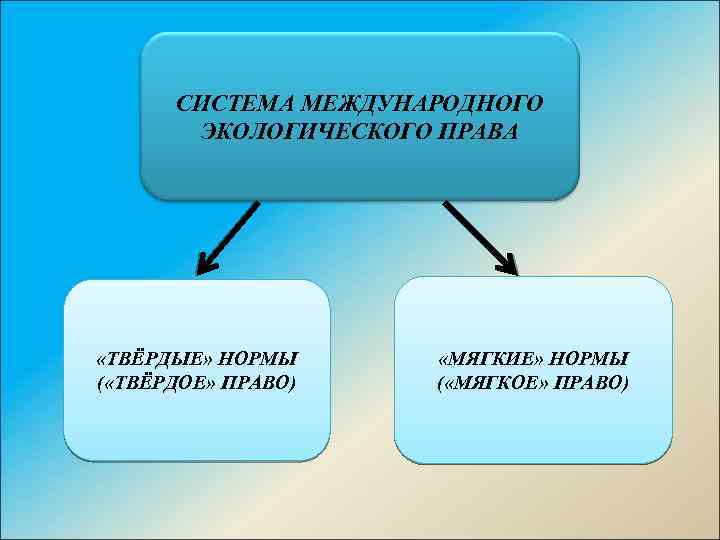 СИСТЕМА МЕЖДУНАРОДНОГО ЭКОЛОГИЧЕСКОГО ПРАВА

«ТВЁРДЫЕ» НОРМЫ («ТВЁРДОЕ» ПРАВО)

«МЯГКИЕ» НОРМЫ («МЯГКОЕ» ПРАВО)